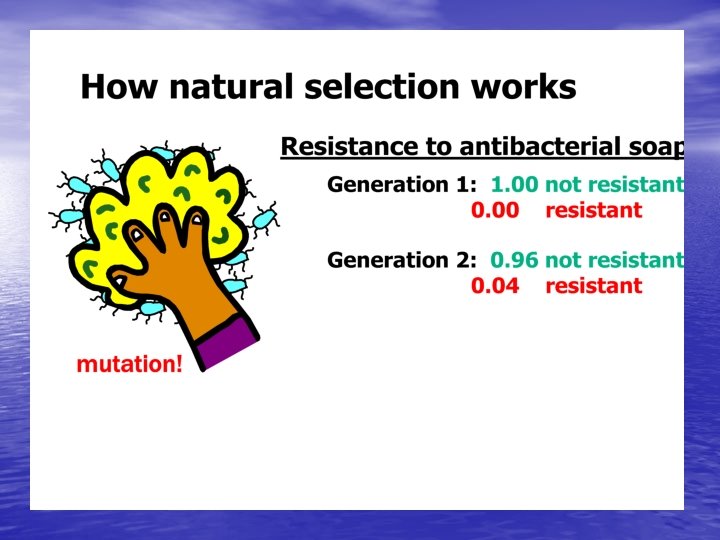 How natural selection works

Resistance to antibacterial soap

Generation 1: 1.00 not resistant
0.00 resistant

Generation 2: 0.96 not resistant
0.04 resistant

mutation!